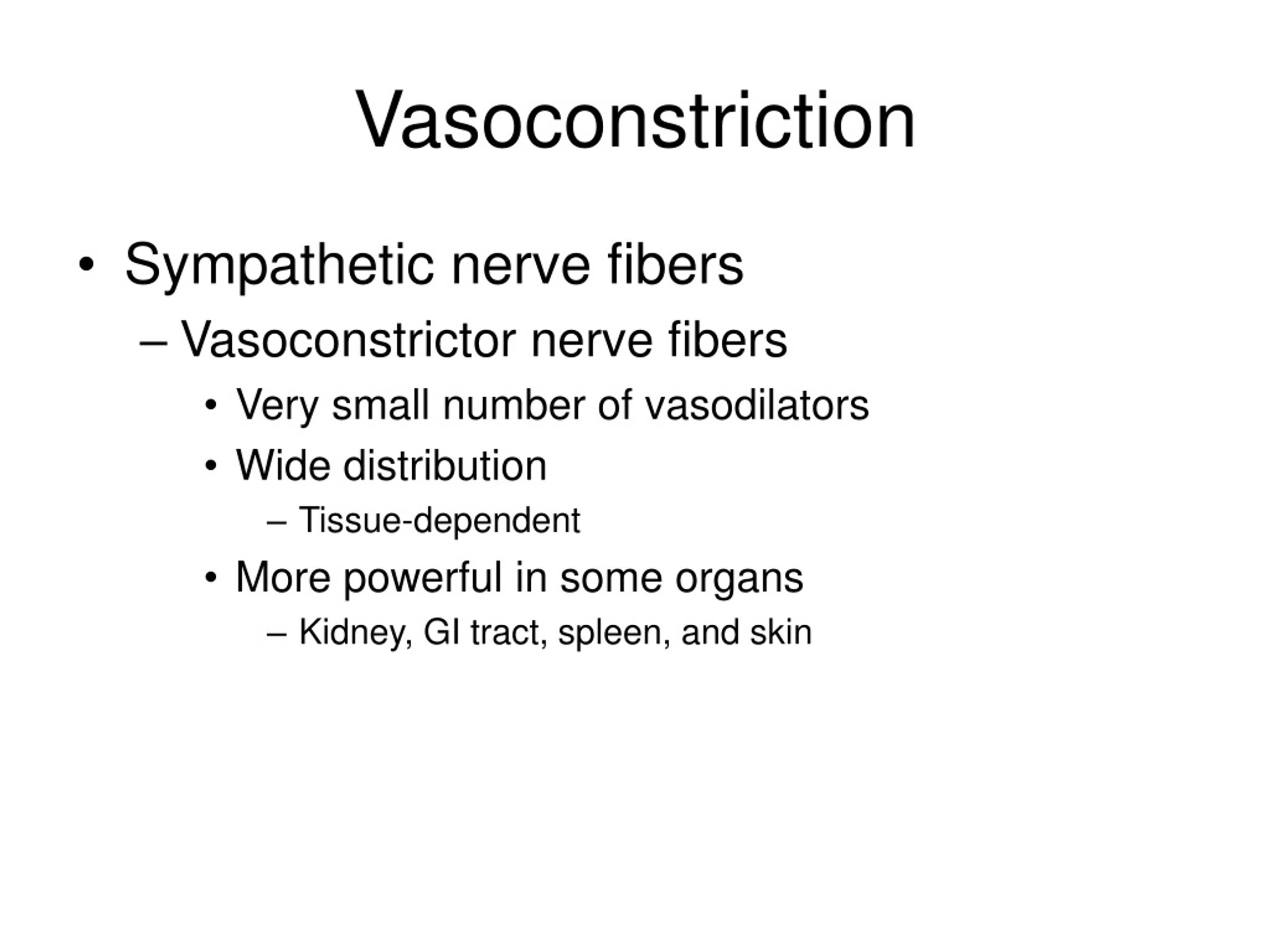 Vasoconstriction

• Sympathetic nerve fibers
  – Vasoconstrictor nerve fibers
    • Very small number of vasodilators
    • Wide distribution
      – Tissue-dependent
    • More powerful in some organs
      – Kidney, GI tract, spleen, and skin